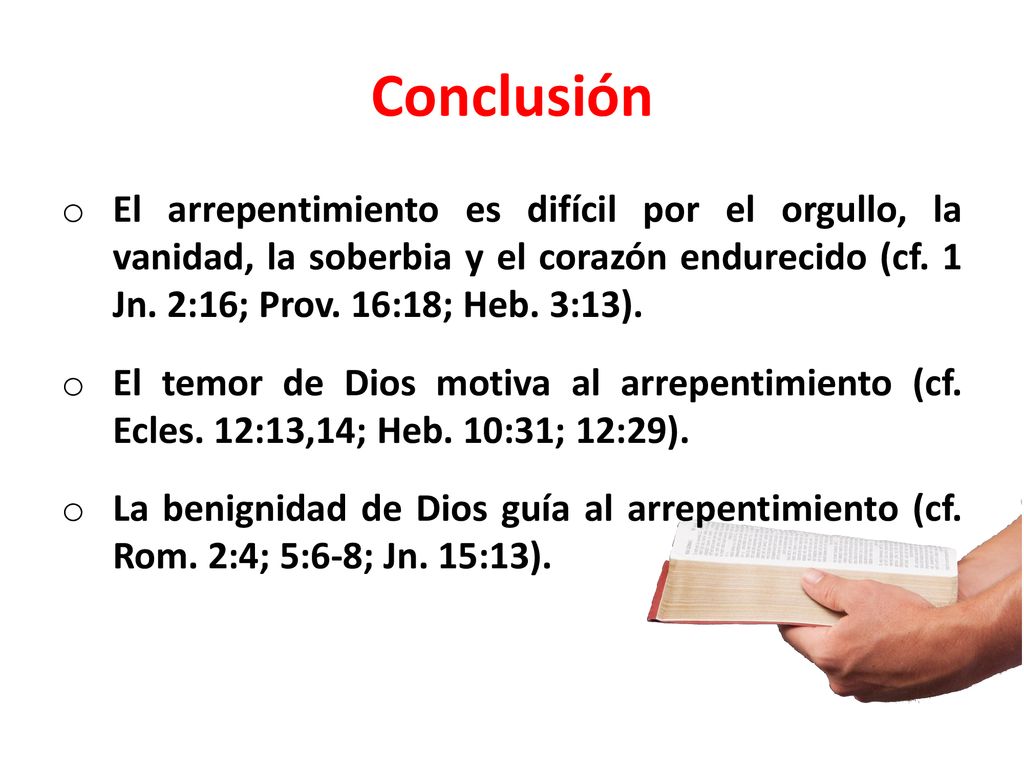 Conclusión

o El arrepentimiento es difícil por el orgullo, la vanidad, la soberbia y el corazón endurecido (cf. 1 Jn. 2:16; Prov. 16:18; Heb. 3:13).

o El temor de Dios motiva al arrepentimiento (cf. Ecles. 12:13,14; Heb. 10:31; 12:29).

o La benignidad de Dios guía al arrepentimiento (cf. Rom. 2:4; 5:6-8; Jn. 15:13).